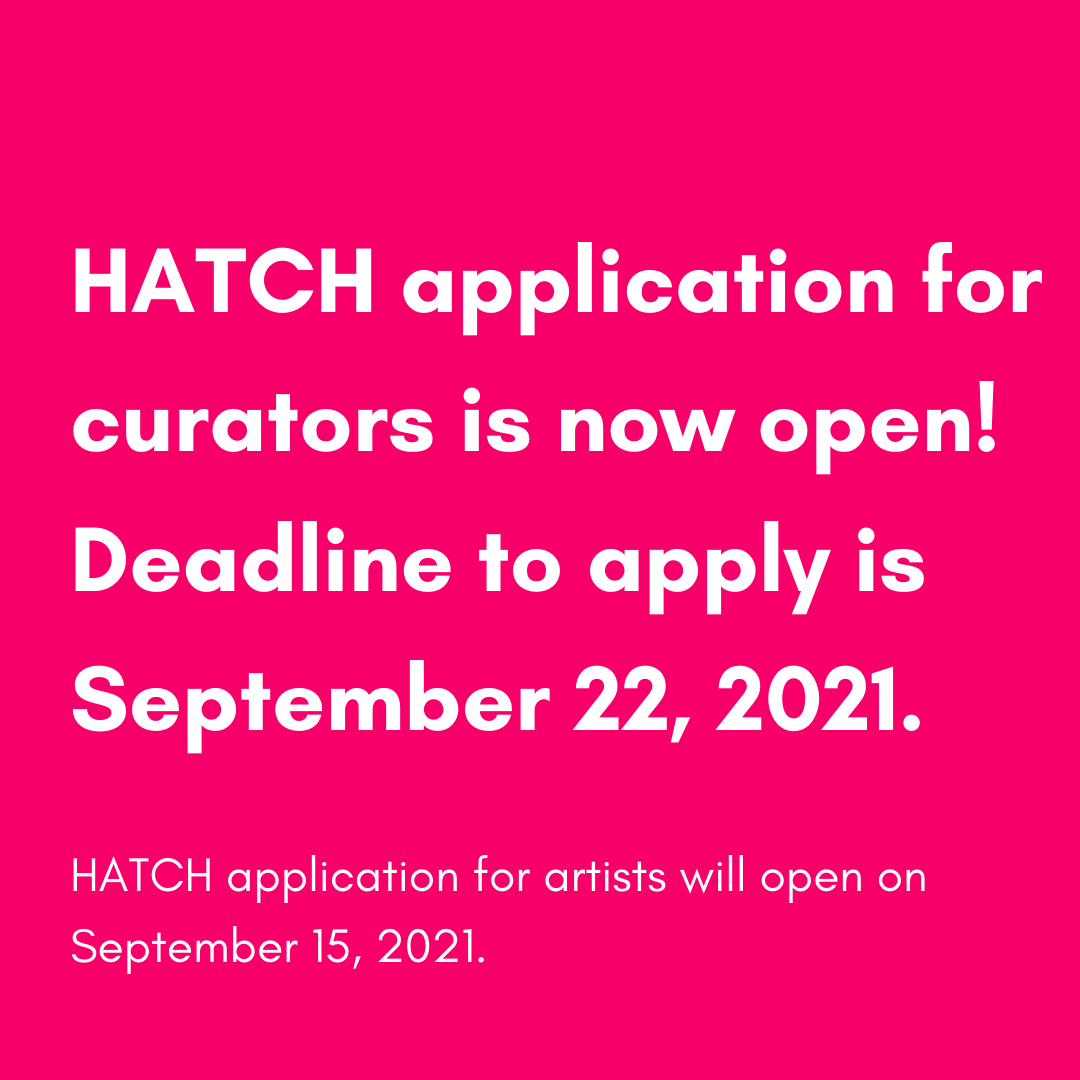 HATCH application for curators is now open! Deadline to apply is September 22, 2021.

HATCH application for artists will open on September 15, 2021.